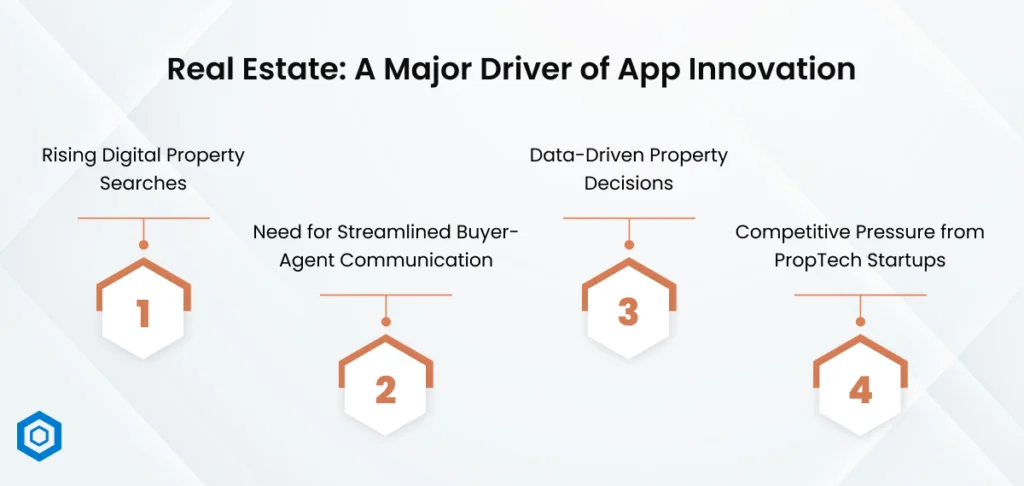 Real Estate: A Major Driver of App Innovation

Rising Digital Property Searches

1

Need for Streamlined Buyer-Agent Communication

2

Data-Driven Property Decisions

3

Competitive Pressure from PropTech Startups

4